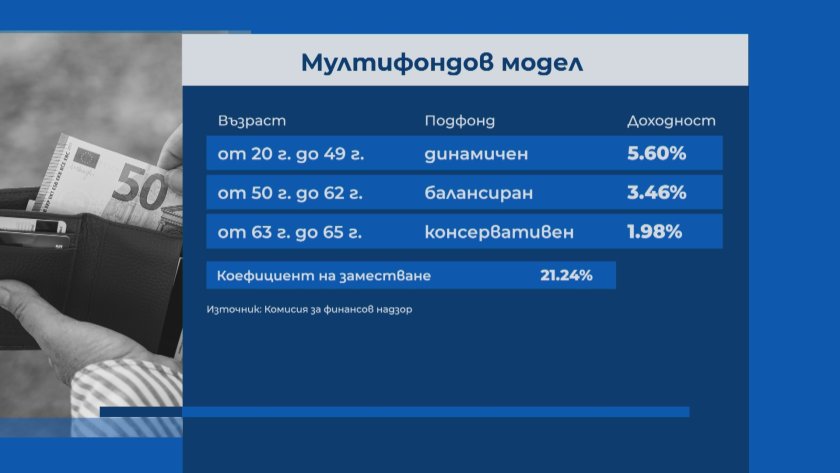 Мултифондов модел

| Възраст | Подфонд | Доходност |
|---|---|---|
| от 20 г. до 49 г. | динамичен | 5.60% |
| от 50 г. до 62 г. | балансиран | 3.46% |
| от 63 г. до 65 г. | консервативен | 1.98% |

Коефициент на заместване 21.24%

Източник: Комисия за финансов надзор

50